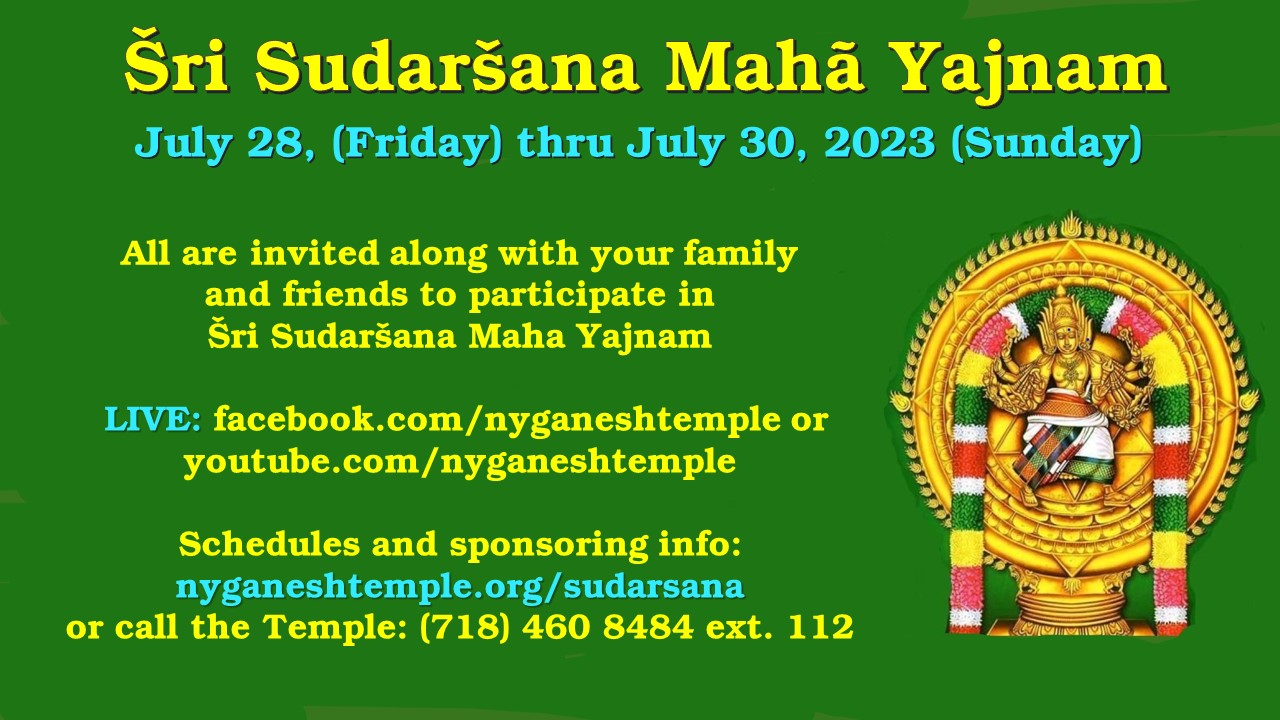 Šri Sudaršana Mahã Yajnam

July 28, (Friday) thru July 30, 2023 (Sunday)

All are invited along with your family and friends to participate in Šri Sudaršana Maha Yajnam

LIVE: facebook.com/nyganeshtemple or youtube.com/nyganeshtemple

Schedules and sponsoring info: nyganeshtemple.org/sudarsana or call the Temple: (718) 460 8484 ext. 112